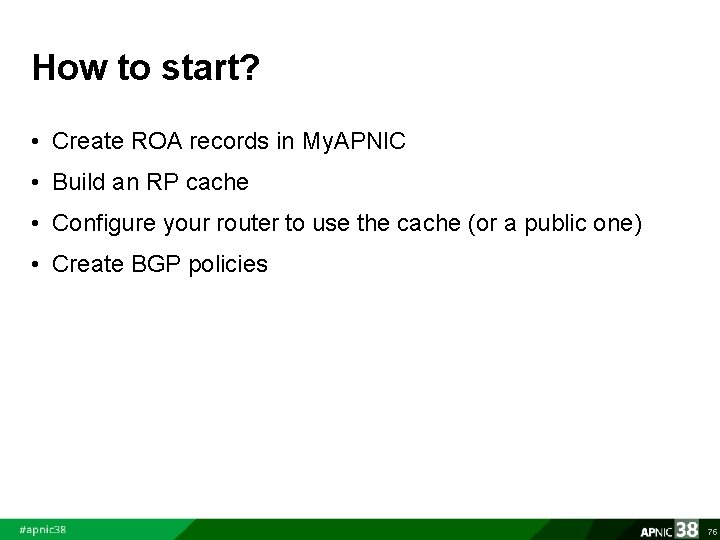 How to start?

• Create ROA records in MyAPNIC
• Build an RP cache
• Configure your router to use the cache (or a public one)
• Create BGP policies

#apnic38

APNIC 38 76